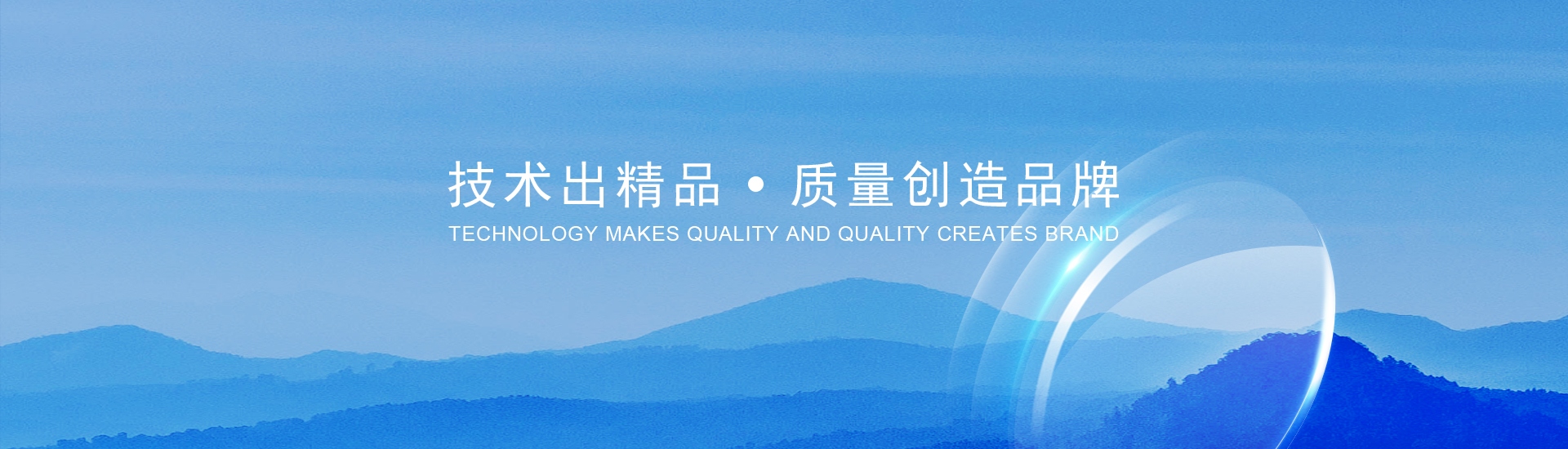 技术出精品 • 质量创造品牌
TECHNOLOGY MAKES QUALITY AND QUALITY CREATES BRAND